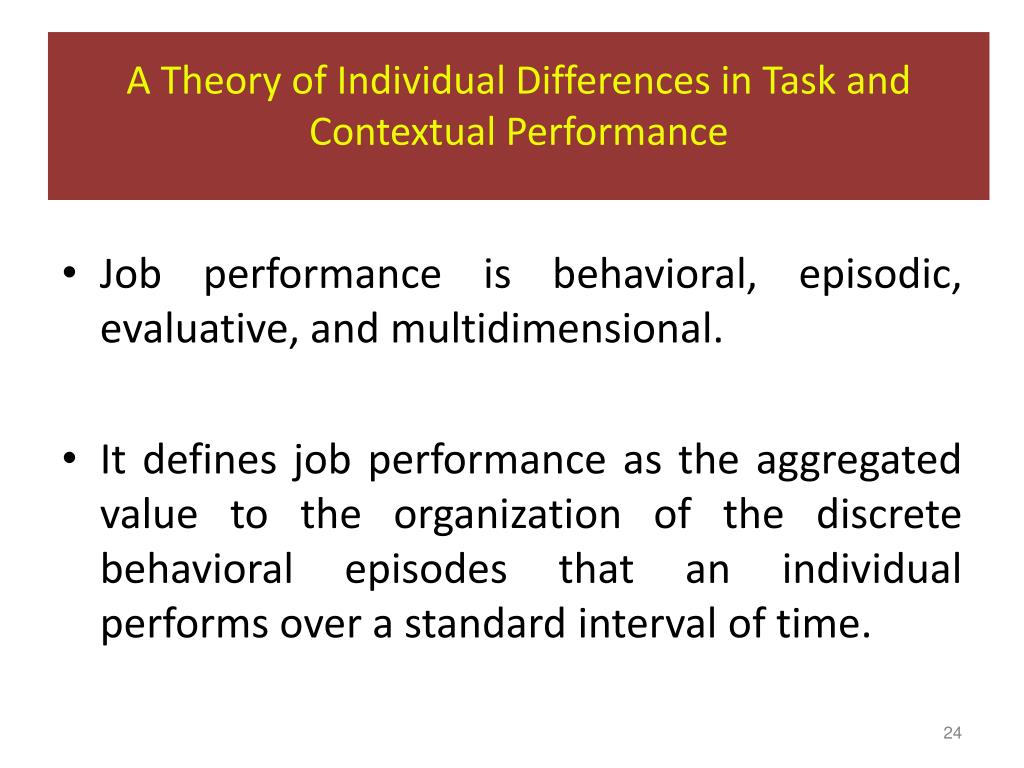 A Theory of Individual Differences in Task and Contextual Performance

• Job performance is behavioral, episodic, evaluative, and multidimensional.

• It defines job performance as the aggregated value to the organization of the discrete behavioral episodes that an individual performs over a standard interval of time.

24